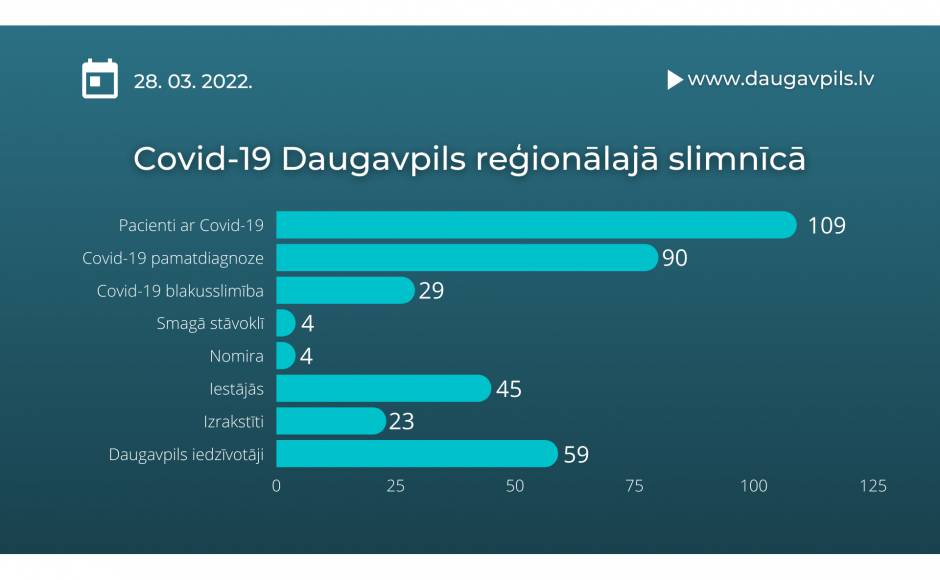 28. 03. 2022.

www.daugavpils.lv

Covid-19 Daugavpils reģionālajā slimnīcā

Pacienti ar Covid-19 109
Covid-19 pamatdiagnoze 90
Covid-19 blakusslimība 29
Smagā stāvoklī 4
Nomira 4
Iestājās 45
Izrakstīti 23
Daugavpils iedzīvotāji 59

0 25 50 75 100 125